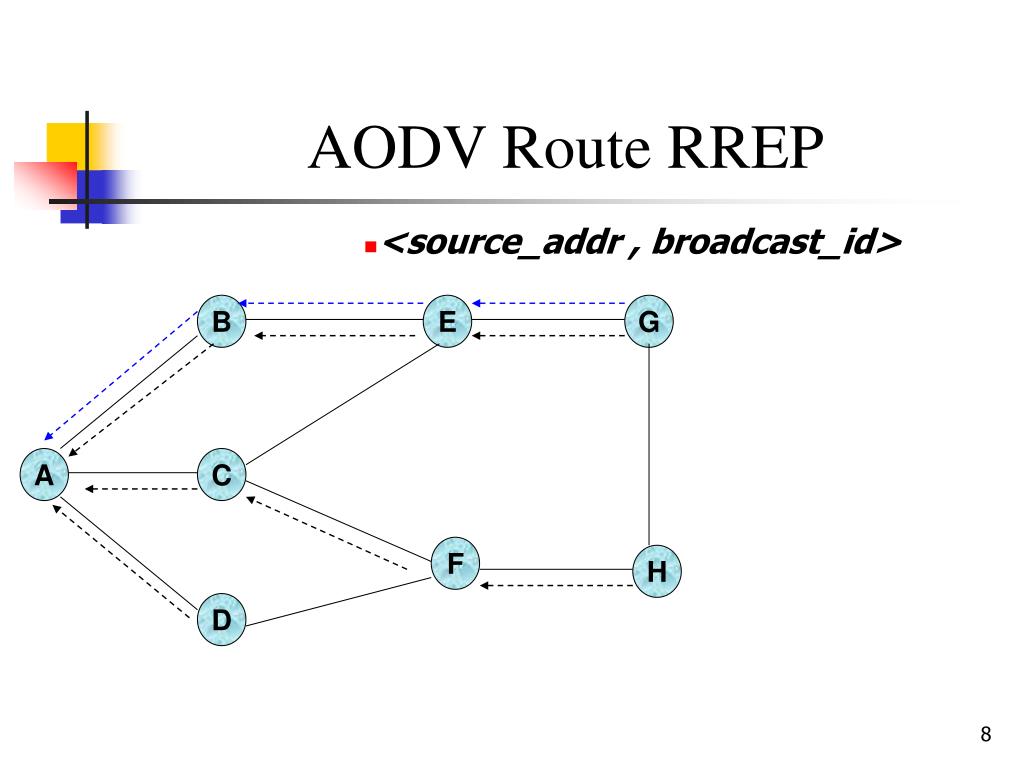 AODV Route RREP

<source_addr , broadcast_id>

B
E
G
A
C
F
H
D

8